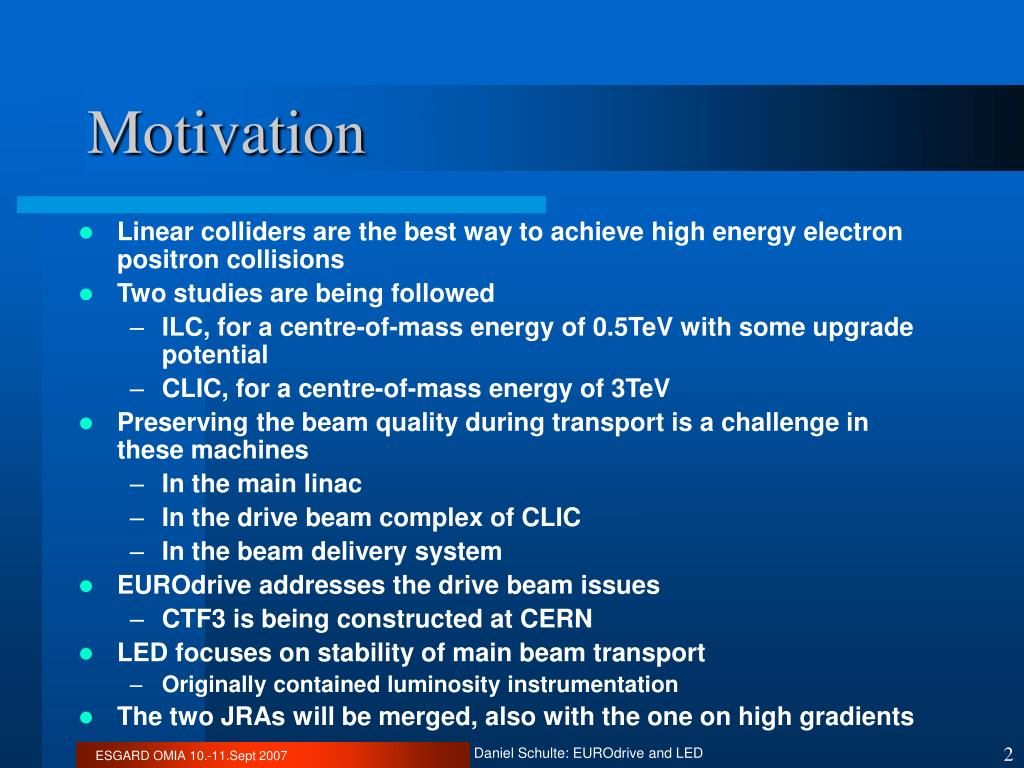 Motivation

- Linear colliders are the best way to achieve high energy electron positron collisions
- Two studies are being followed
  – ILC, for a centre-of-mass energy of 0.5TeV with some upgrade potential
  – CLIC, for a centre-of-mass energy of 3TeV
- Preserving the beam quality during transport is a challenge in these machines
  – In the main linac
  – In the drive beam complex of CLIC
  – In the beam delivery system
- EUROdrive addresses the drive beam issues
  – CTF3 is being constructed at CERN
- LED focuses on stability of main beam transport
  – Originally contained luminosity instrumentation
- The two JRAs will be merged, also with the one on high gradients

ESGARD OMIA 10.-11.Sept 2007

Daniel Schulte: EUROdrive and LED

2